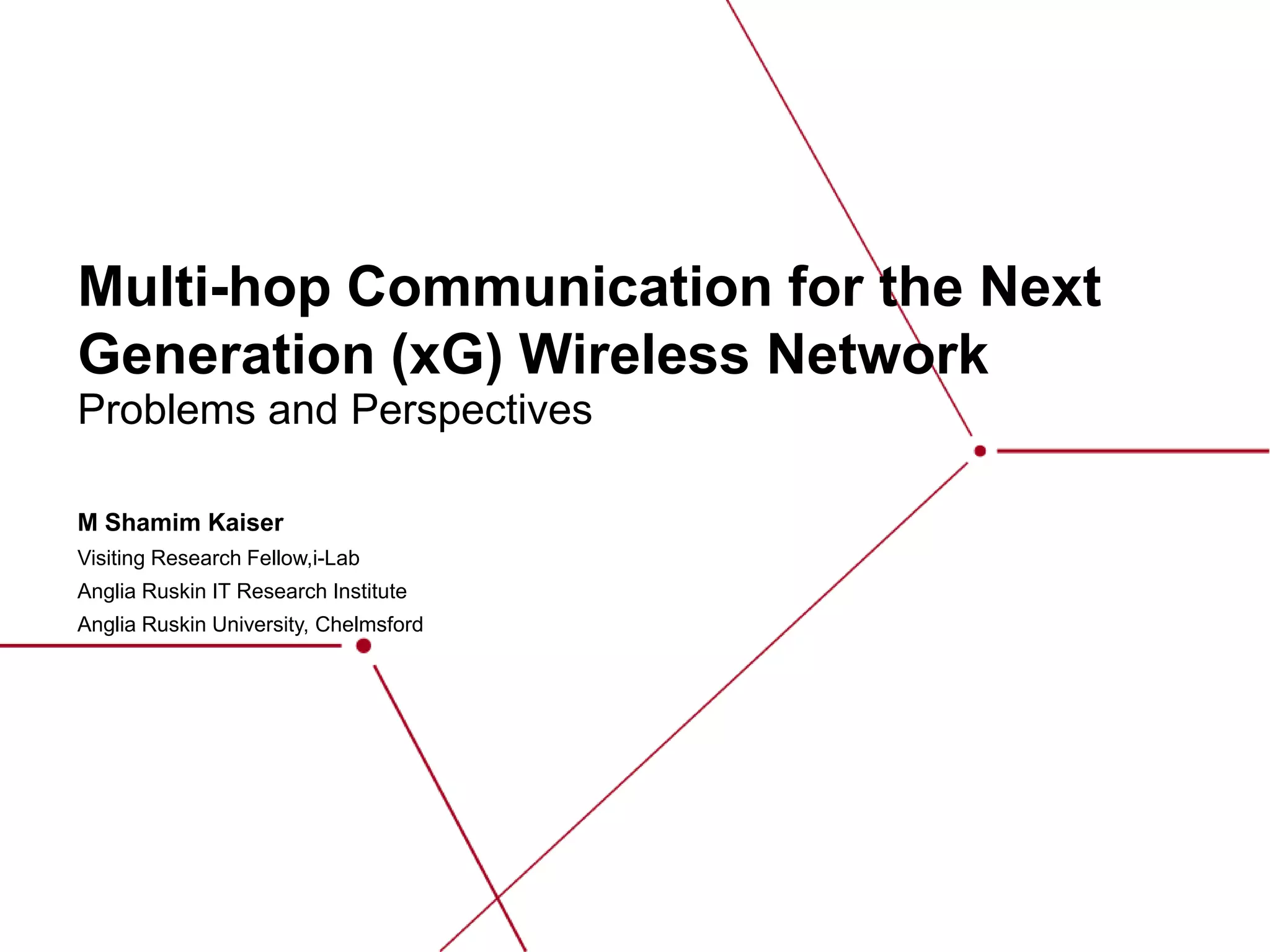 Multi-hop Communication for the Next Generation (xG) Wireless Network
Problems and Perspectives

M Shamim Kaiser
Visiting Research Fellow,i-Lab
Anglia Ruskin IT Research Institute
Anglia Ruskin University, Chelmsford